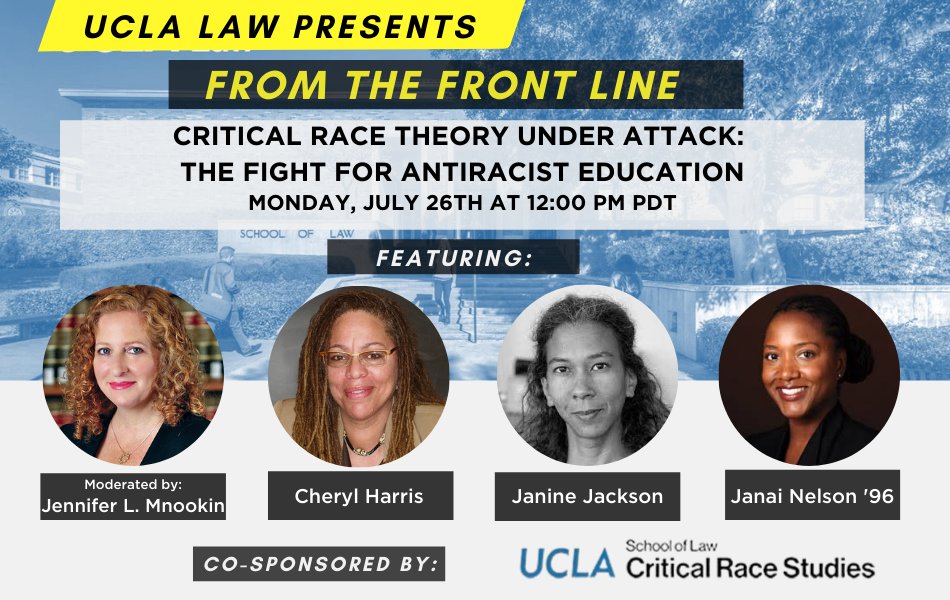 UCLA LAW PRESENTS

FROM THE FRONT LINE

CRITICAL RACE THEORY UNDER ATTACK: THE FIGHT FOR ANTIRACIST EDUCATION

MONDAY, JULY 26TH AT 12:00 PM PDT

SCHOOL OF LAW

FEATURING:

Moderated by: Jennifer L. Mnookin

Cheryl Harris

Janine Jackson

Janai Nelson '96

CO-SPONSORED BY:

UCLA School of Law Critical Race Studies